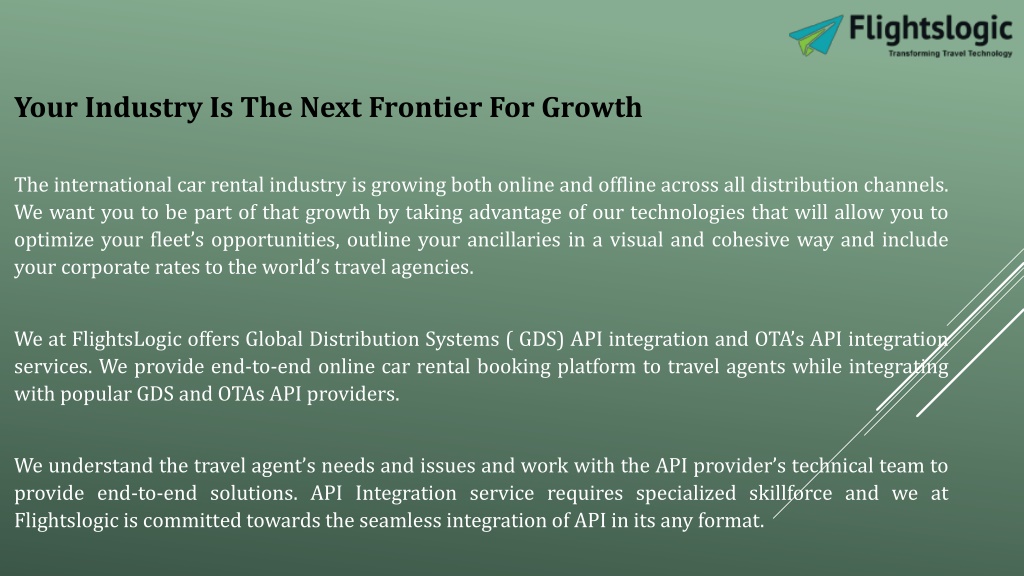 Flightslogic
Transforming Travel Technology

Your Industry Is The Next Frontier For Growth

The international car rental industry is growing both online and offline across all distribution channels. We want you to be part of that growth by taking advantage of our technologies that will allow you to optimize your fleet's opportunities, outline your ancillaries in a visual and cohesive way and include your corporate rates to the world's travel agencies.

We at FlightsLogic offers Global Distribution Systems ( GDS) API integration and OTA's API integration services. We provide end-to-end online car rental booking platform to travel agents while integrating with popular GDS and OTAs API providers.

We understand the travel agent's needs and issues and work with the API provider's technical team to provide end-to-end solutions. API Integration service requires specialized skillforce and we at Flightslogic is committed towards the seamless integration of API in its any format.